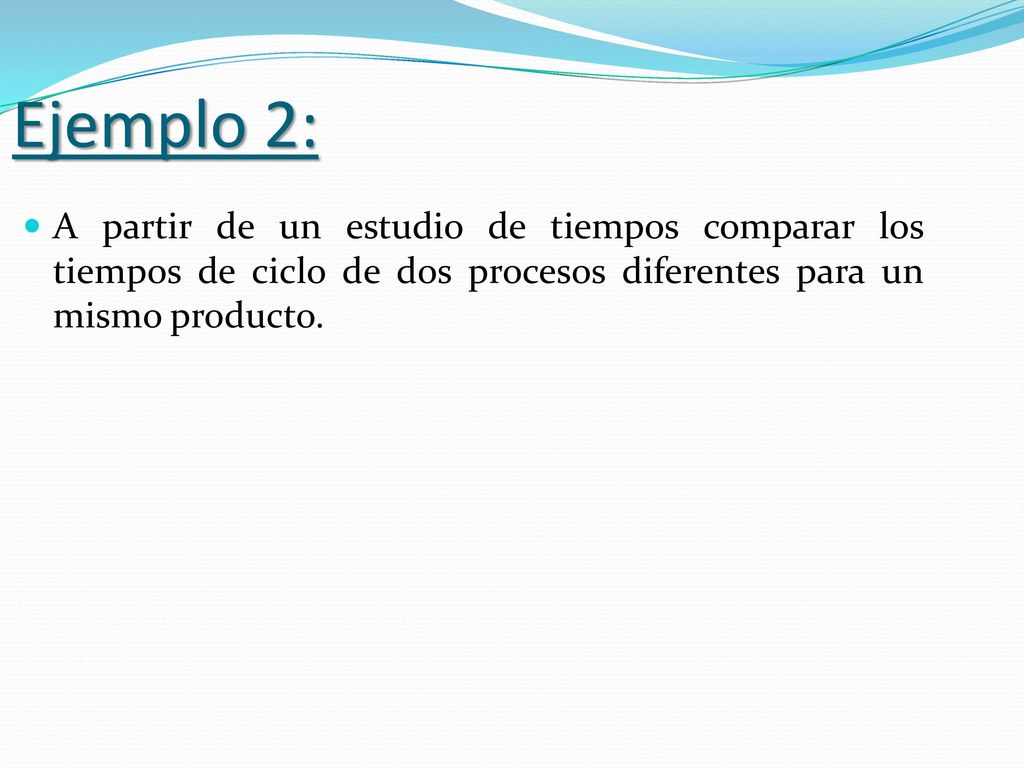 Ejemplo 2:

A partir de un estudio de tiempos comparar los tiempos de ciclo de dos procesos diferentes para un mismo producto.